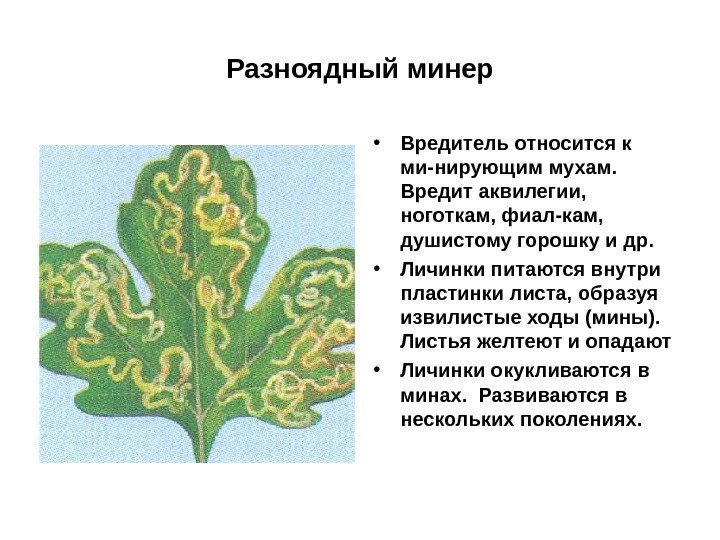 Разноядный минер

• Вредитель относится к ми-нирующим мухам. Вредит аквилегии, ноготкам, фиал-кам, душистому горошку и др.

• Личинки питаются внутри пластинки листа, образуя извилистые ходы (мины). Листья желтеют и опадают

• Личинки окукливаются в минах. Развиваются в нескольких поколениях.